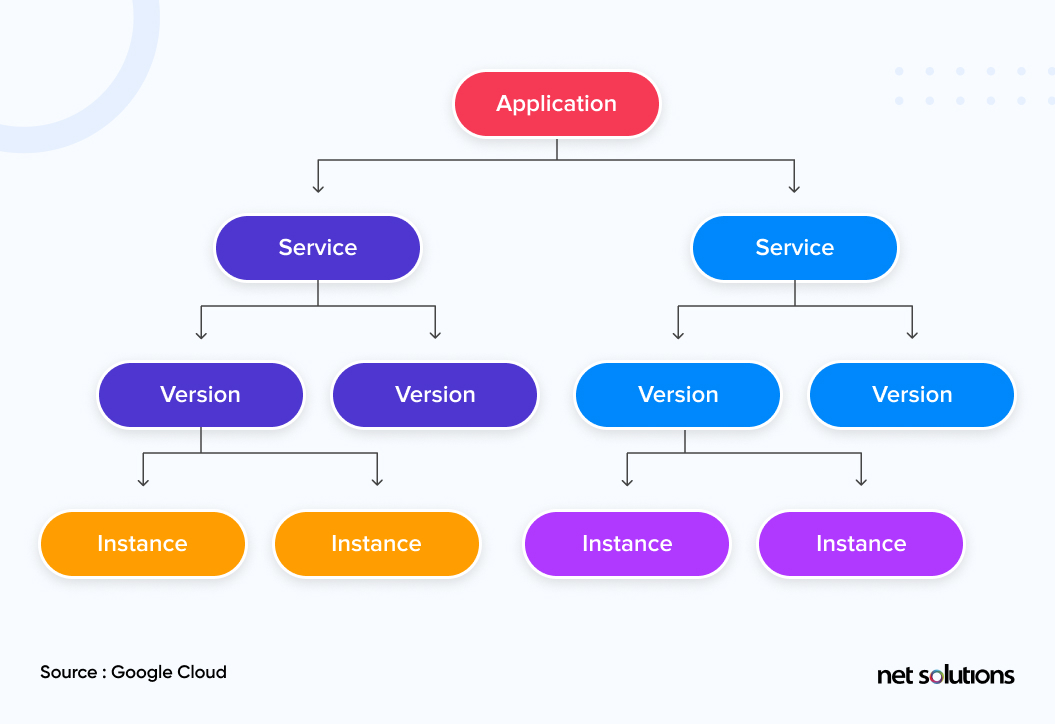 Application

Service

Service

Version

Version

Version

Version

Instance

Instance

Instance

Instance

Source : Google Cloud

net solutions